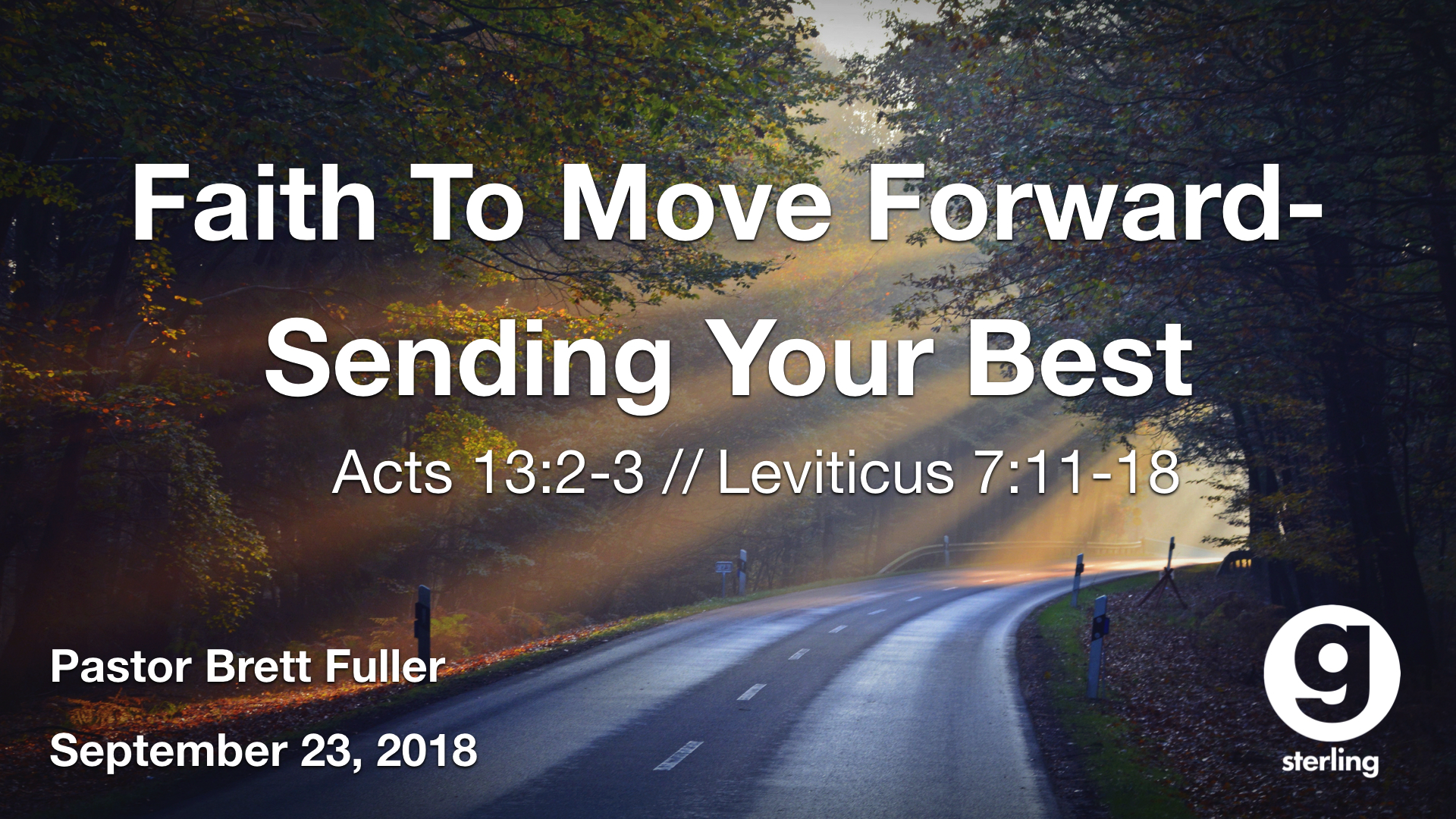 Faith To Move Forward-
Sending Your Best

Acts 13:2-3 // Leviticus 7:11-18

Pastor Brett Fuller

September 23, 2018

g
sterling